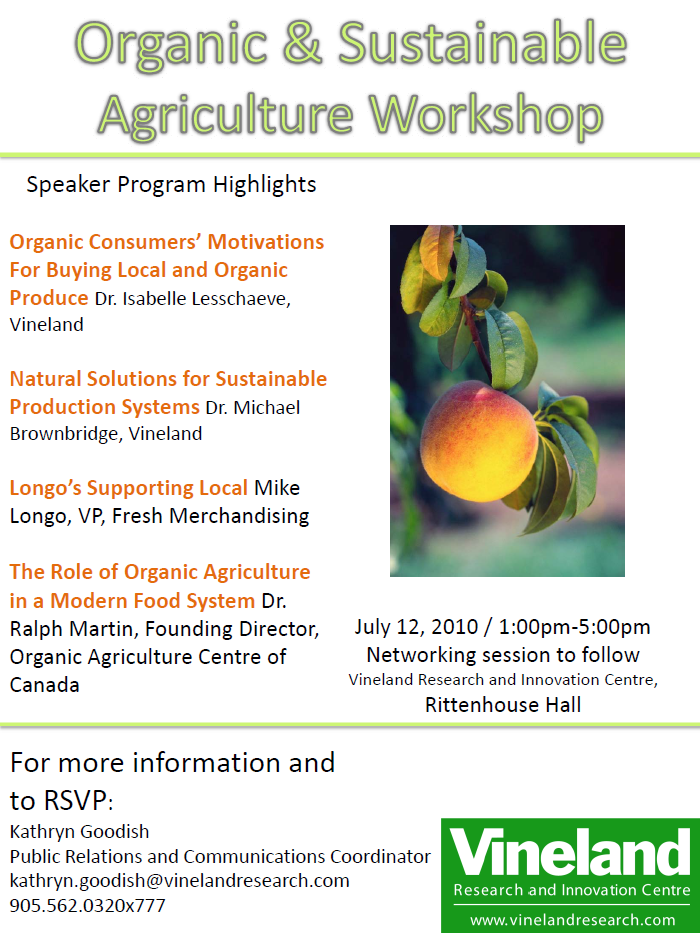 Organic & Sustainable Agriculture Workshop

Speaker Program Highlights

Organic Consumers' Motivations For Buying Local and Organic Produce Dr. Isabelle Lesschaeve, Vineland

Natural Solutions for Sustainable Production Systems Dr. Michael Brownbridge, Vineland

Longo's Supporting Local Mike Longo, VP, Fresh Merchandising

The Role of Organic Agriculture in a Modern Food System Dr. Ralph Martin, Founding Director, Organic Agriculture Centre of Canada

July 12, 2010 / 1:00pm-5:00pm
Networking session to follow
Vineland Research and Innovation Centre,
Rittenhouse Hall

For more information and to RSVP:
Kathryn Goodish
Public Relations and Communications Coordinator
kathryn.goodish@vinelandresearch.com
905.562.0320x777

Vineland
Research and Innovation Centre
www.vinelandresearch.com